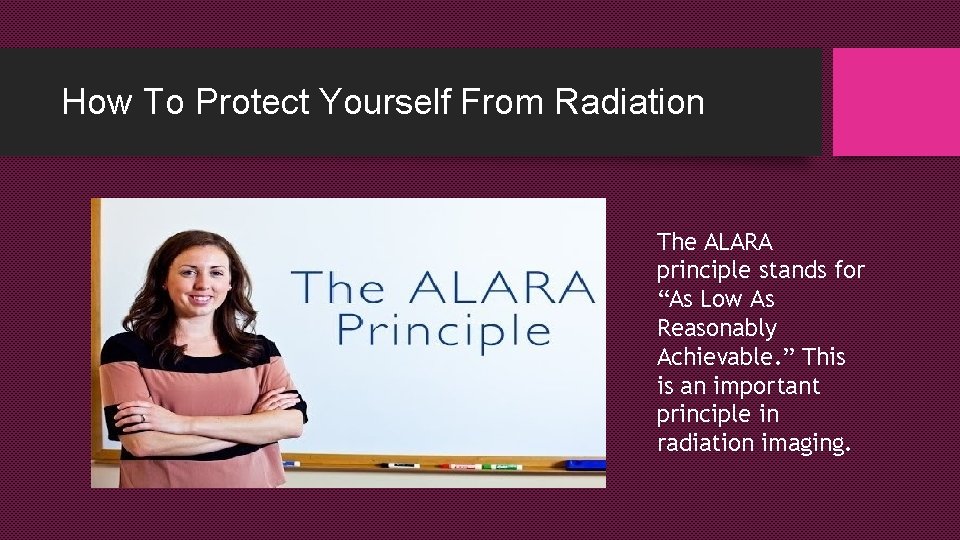 How To Protect Yourself From Radiation

The ALARA Principle

The ALARA principle stands for “As Low As Reasonably Achievable.” This is an important principle in radiation imaging.